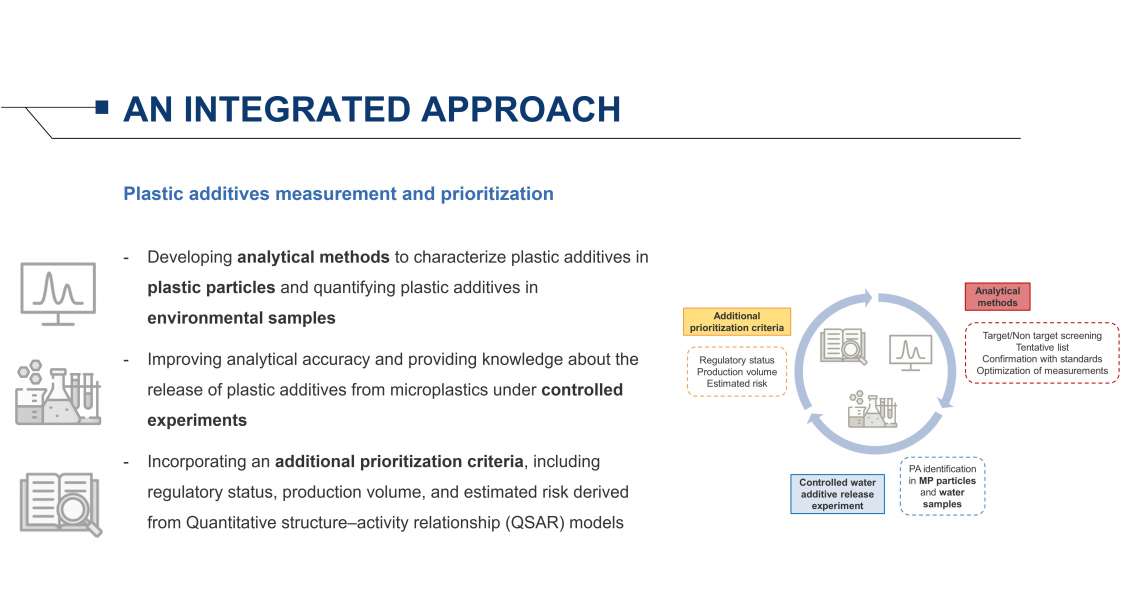 AN INTEGRATED APPROACH

Plastic additives measurement and prioritization

- Developing analytical methods to characterize plastic additives in plastic particles and quantifying plastic additives in environmental samples

- Improving analytical accuracy and providing knowledge about the release of plastic additives from microplastics under controlled experiments

- Incorporating an additional prioritization criteria, including regulatory status, production volume, and estimated risk derived from Quantitative structure–activity relationship (QSAR) models

Additional prioritization criteria

Regulatory status
Production volume
Estimated risk

Analytical methods

Target/Non target screening
Tentative list
Confirmation with standards
Optimization of measurements

Controlled water additive release experiment

PA identification in MP particles and water samples